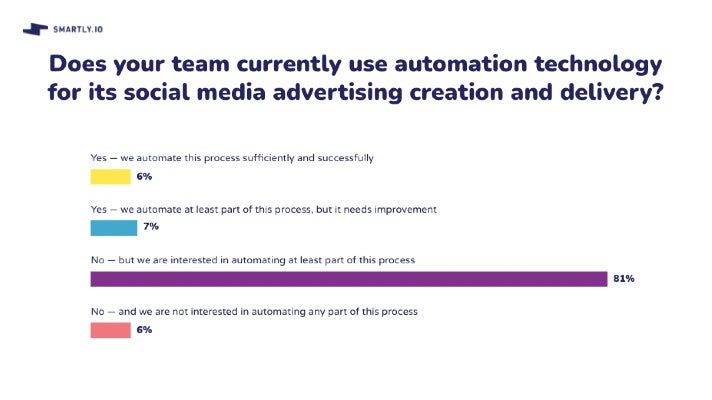 SMARTLY.IO

Does your team currently use automation technology for its social media advertising creation and delivery?

Yes — we automate this process sufficiently and successfully
6%

Yes — we automate at least part of this process, but it needs improvement
7%

No — but we are interested in automating at least part of this process
81%

No — and we are not interested in automating any part of this process
6%